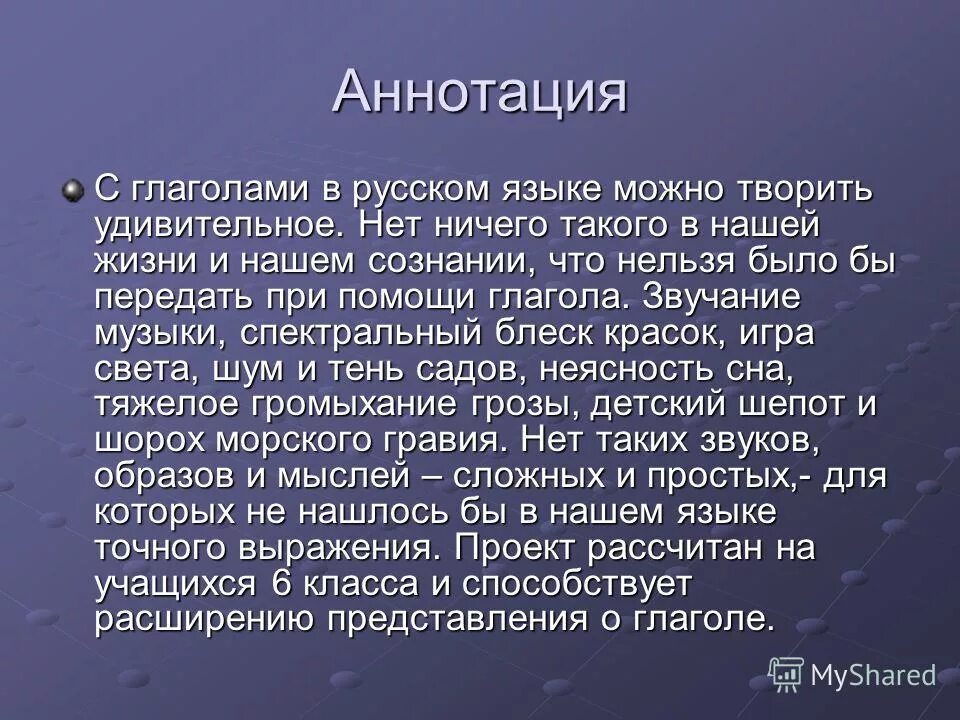 Аннотация

С глаголами в русском языке можно творить удивительное. Нет ничего такого в нашей жизни и нашем сознании, что нельзя было бы передать при помощи глагола. Звучание музыки, спектральный блеск красок, игра света, шум и тень садов, неясность сна, тяжелое громыхание грозы, детский шепот и шорох морского гравия. Нет таких звуков, образов и мыслей – сложных и простых,- для которых не нашлось бы в нашем языке точного выражения. Проект рассчитан на учащихся 6 класса и способствует расширению представления о глаголе.

MyShared